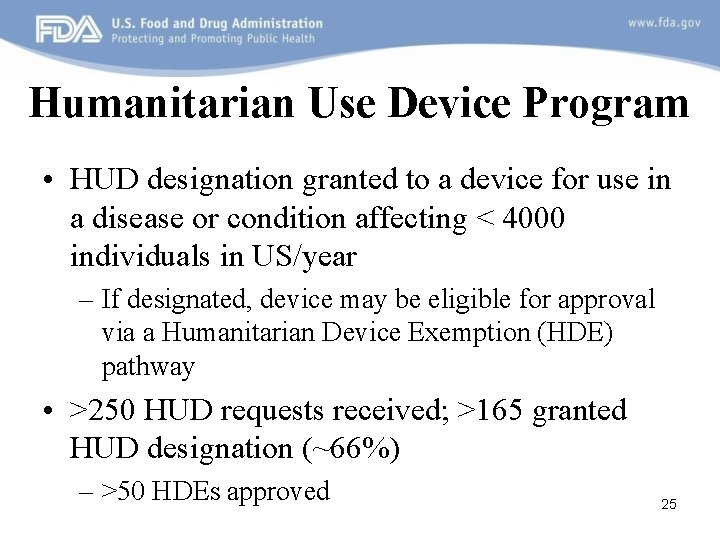 FDA U.S. Food and Drug Administration
Protecting and Promoting Public Health

www.fda.gov

Humanitarian Use Device Program

• HUD designation granted to a device for use in a disease or condition affecting < 4000 individuals in US/year
– If designated, device may be eligible for approval via a Humanitarian Device Exemption (HDE) pathway
• >250 HUD requests received; >165 granted HUD designation (~66%)
– >50 HDEs approved

25